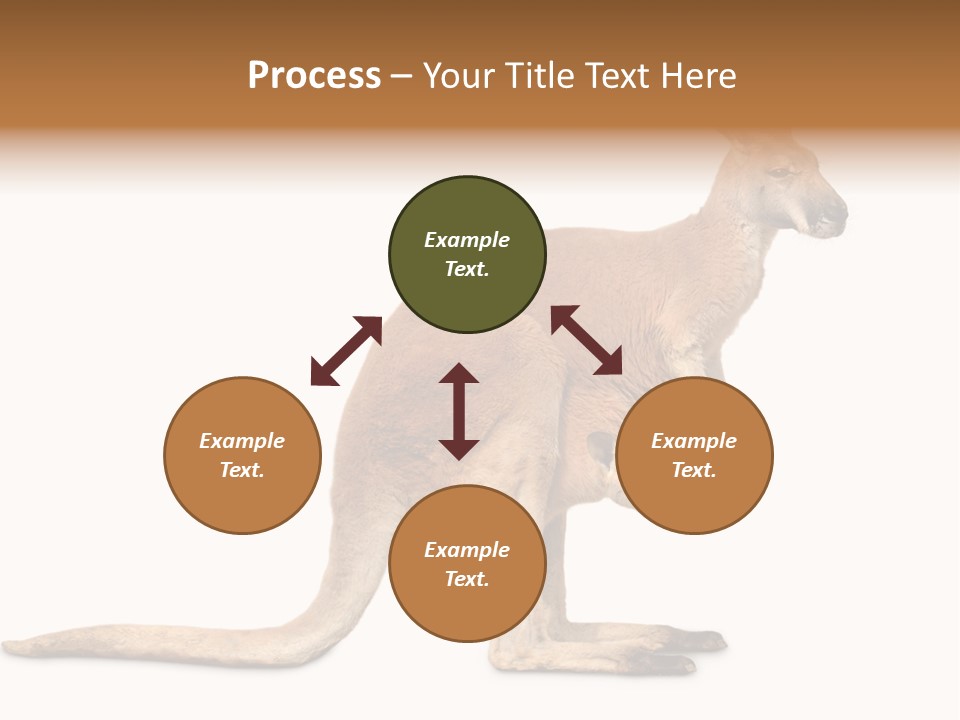 Process – Your Title Text Here

Example Text.

Example Text.

Example Text.

Example Text.